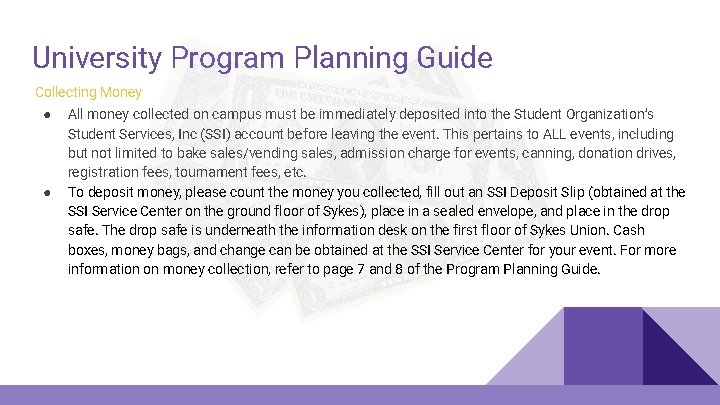 University Program Planning Guide

Collecting Money

● All money collected on campus must be immediately deposited into the Student Organization's Student Services, Inc (SSI) account before leaving the event. This pertains to ALL events, including but not limited to bake sales/vending sales, admission charge for events, canning, donation drives, registration fees, tournament fees, etc.

● To deposit money, please count the money you collected, fill out an SSI Deposit Slip (obtained at the SSI Service Center on the ground floor of Sykes), place in a sealed envelope, and place in the drop safe. The drop safe is underneath the information desk on the first floor of Sykes Union. Cash boxes, money bags, and change can be obtained at the SSI Service Center for your event. For more information on money collection, refer to page 7 and 8 of the Program Planning Guide.